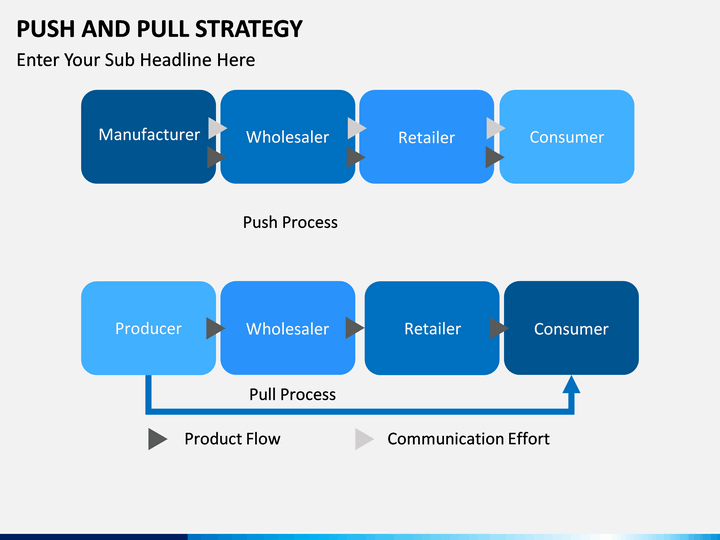 PUSH AND PULL STRATEGY

Enter Your Sub Headline Here

Manufacturer
Wholesaler
Retailer
Consumer

Push Process

Producer
Wholesaler
Retailer
Consumer

Pull Process

Product Flow
Communication Effort